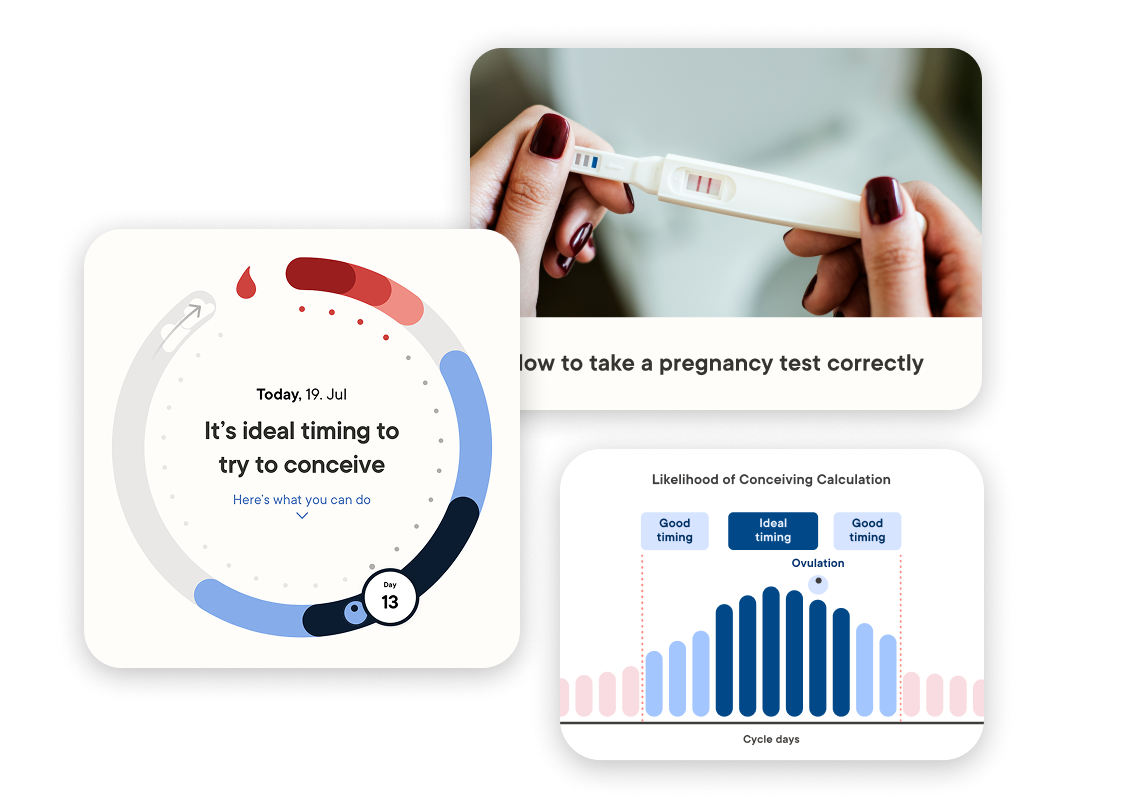 low to take a pregnancy test correctly

Today, 19. Jul

It's ideal timing to try to conceive

Here's what you can do

Day
13

Likelihood of Conceiving Calculation

Good timing

Ideal timing

Good timing

Ovulation

Cycle days